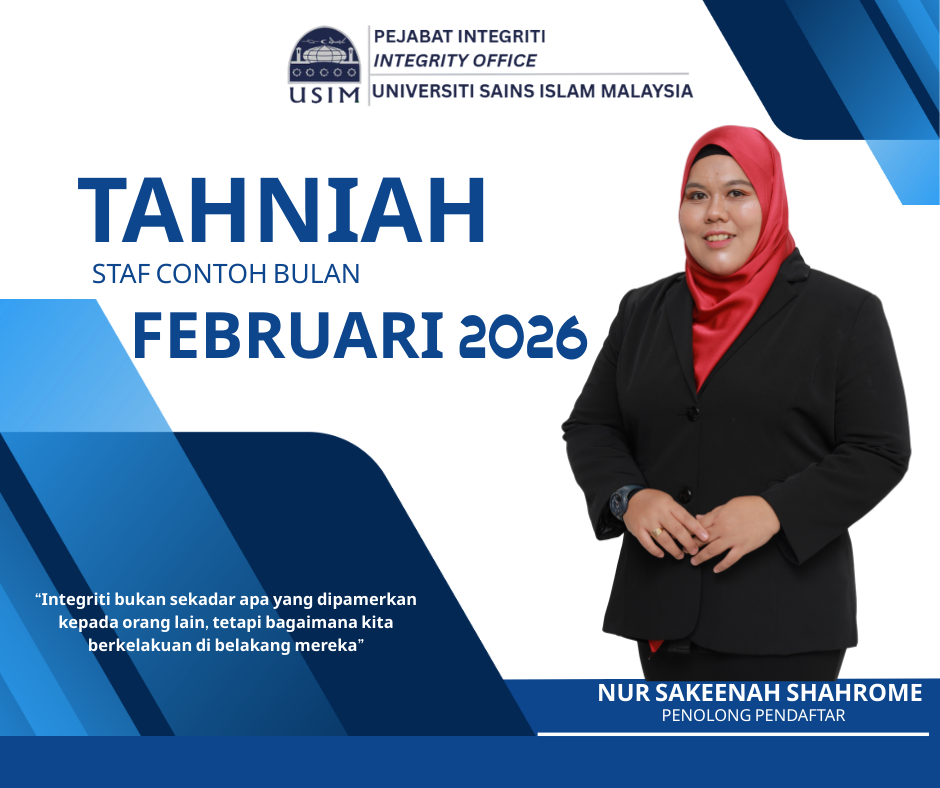 USIM
PEJABAT INTEGRITI
INTEGRITY OFFICE
UNIVERSITI SAINS ISLAM MALAYSIA

TAHNIAH
STAF CONTOH BULAN
FEBRUARI 2026

“Integriti bukan sekadar apa yang dipamerkan kepada orang lain, tetapi bagaimana kita berkelakuan di belakang mereka”

NUR SAKEENAH SHAHROME
PENOLONG PENDAFTAR